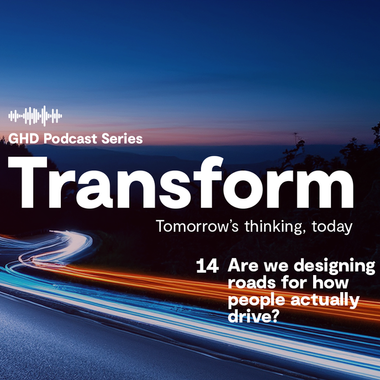 GHD Podcast Series

Transform

Tomorrow's thinking, today

14 Are we designing roads for how people actually drive?